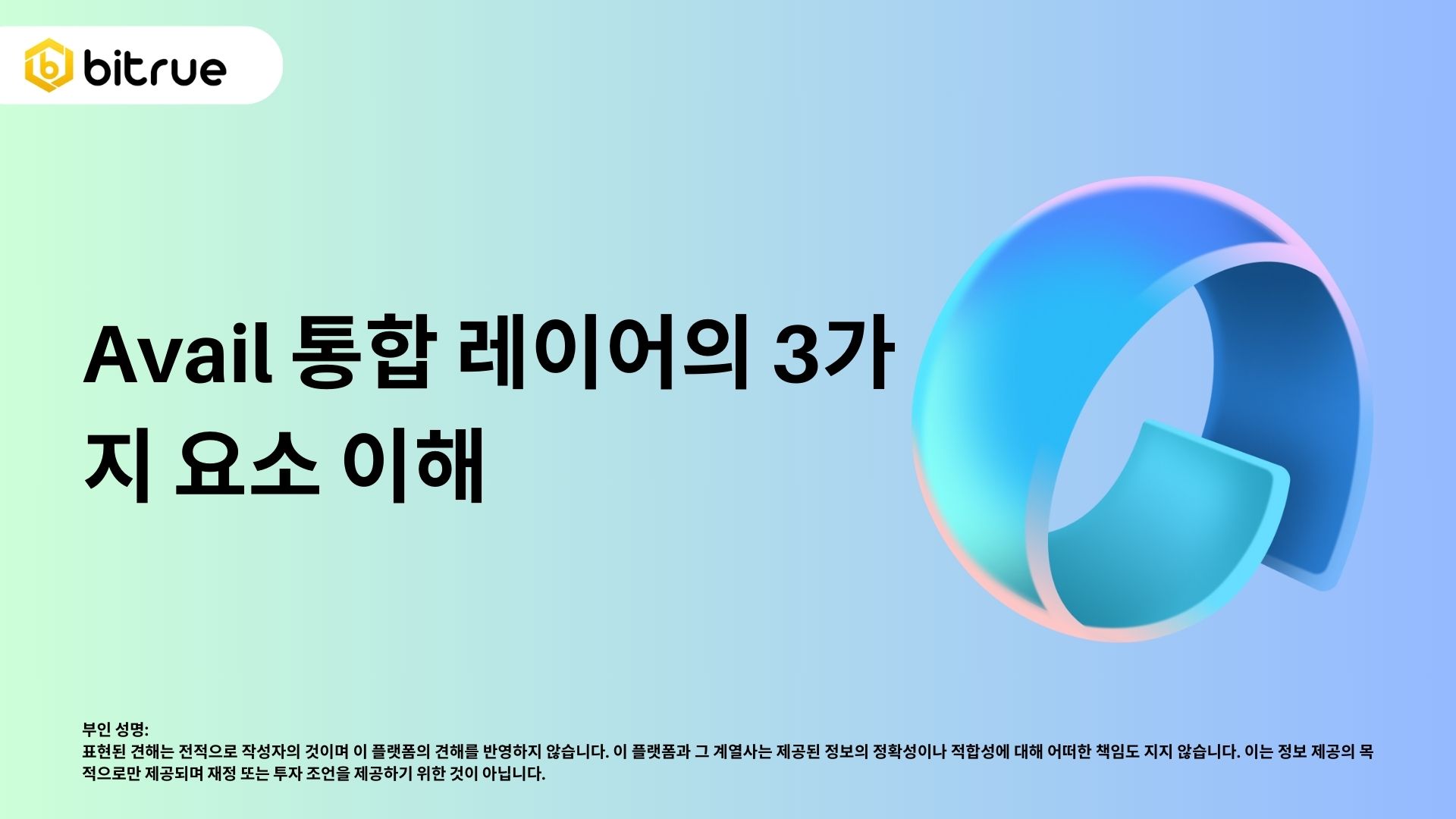 bitrue

Avail 통합 레이어의 3가지 요소 이해

부인 성명:
표현된 견해는 전적으로 작성자의 것이며 이 플랫폼의 견해를 반영하지 않습니다. 이 플랫폼과 그 계열사는 제공된 정보의 정확성이나 적합성에 대해 어떠한 책임도 지지 않습니다. 이는 정보 제공의 목적으로만 제공되며 재정 또는 투자 조언을 제공하기 위한 것이 아닙니다.